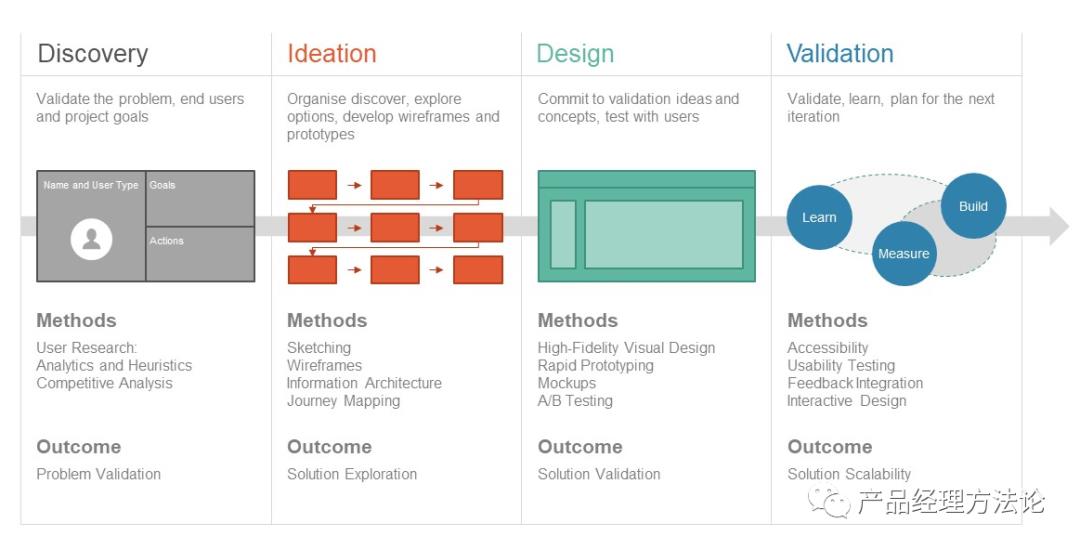 Discovery

Validate the problem, end users and project goals

Name and User Type
Goals
Actions

Methods

User Research:
Analytics and Heuristics
Competitive Analysis

Outcome

Problem Validation

Ideation

Organise discover, explore options, develop wireframes and prototypes

Methods

Sketching
Wireframes
Information Architecture
Journey Mapping

Outcome

Solution Exploration

Design

Commit to validation ideas and concepts, test with users

Methods

High-Fidelity Visual Design
Rapid Prototyping
Mockups
A/B Testing

Outcome

Solution Validation

Validation

Validate, learn, plan for the next iteration

Learn
Build
Measure

Methods

Accessibility
Usability Testing
Feedback Integration
Interactive Design

Outcome

Solution Scalability

产品经理方法论